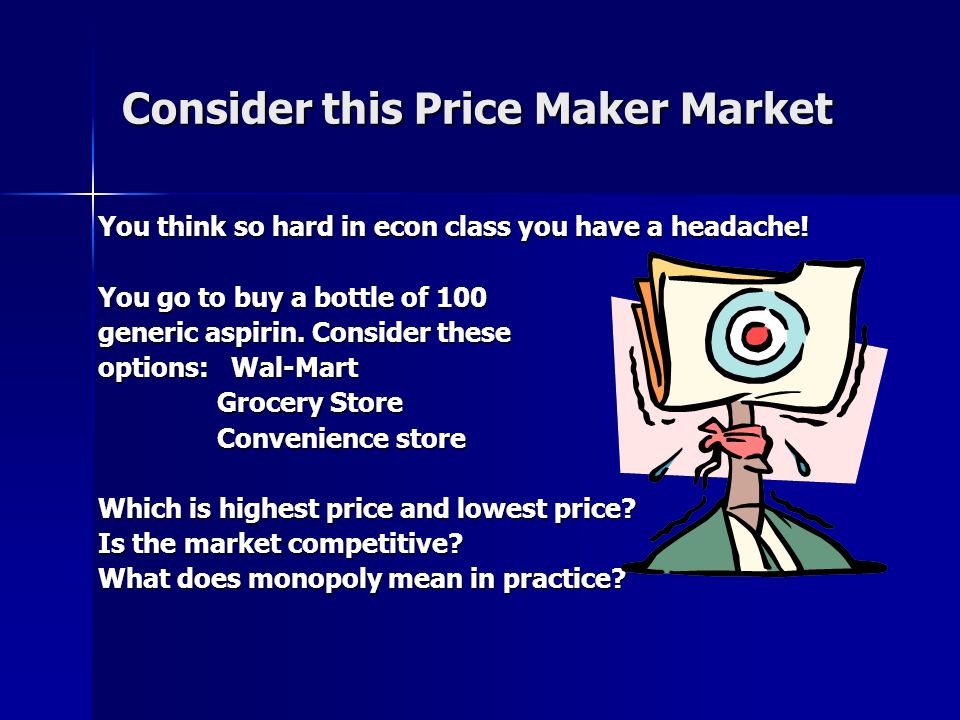 Consider this Price Maker Market

You think so hard in econ class you have a headache!

You go to buy a bottle of 100 generic aspirin. Consider these options: Wal-Mart
Grocery Store
Convenience store

Which is highest price and lowest price?
Is the market competitive?
What does monopoly mean in practice?